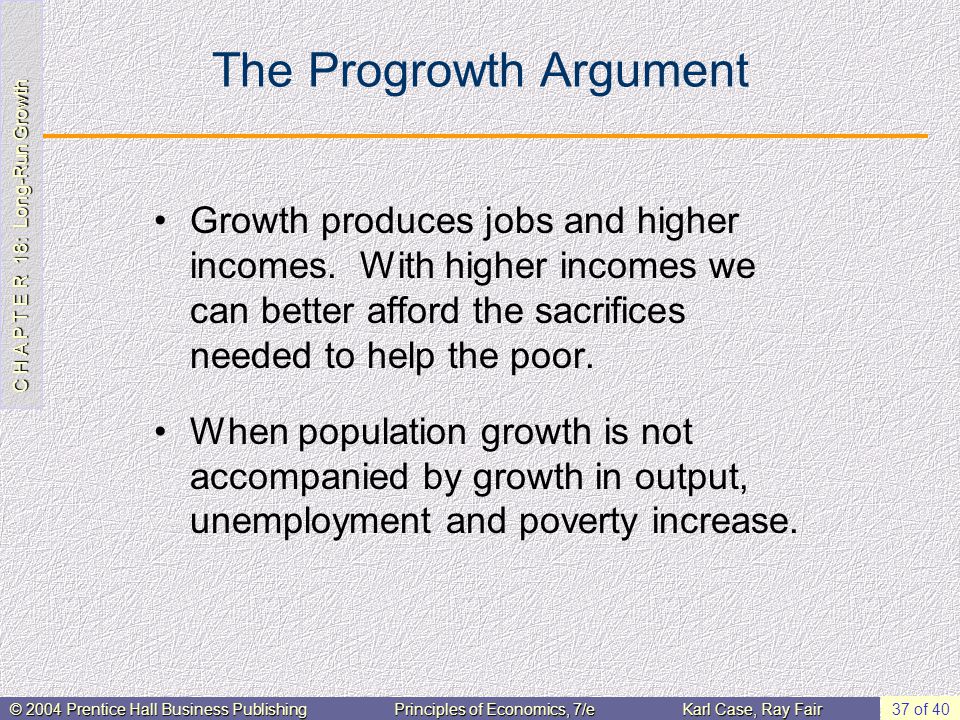 C H A P T E R 18: Long-Run Growth

The Progrowth Argument

• Growth produces jobs and higher incomes. With higher incomes we can better afford the sacrifices needed to help the poor.

• When population growth is not accompanied by growth in output, unemployment and poverty increase.

© 2004 Prentice Hall Business Publishing Principles of Economics, 7/e Karl Case, Ray Fair 37 of 40